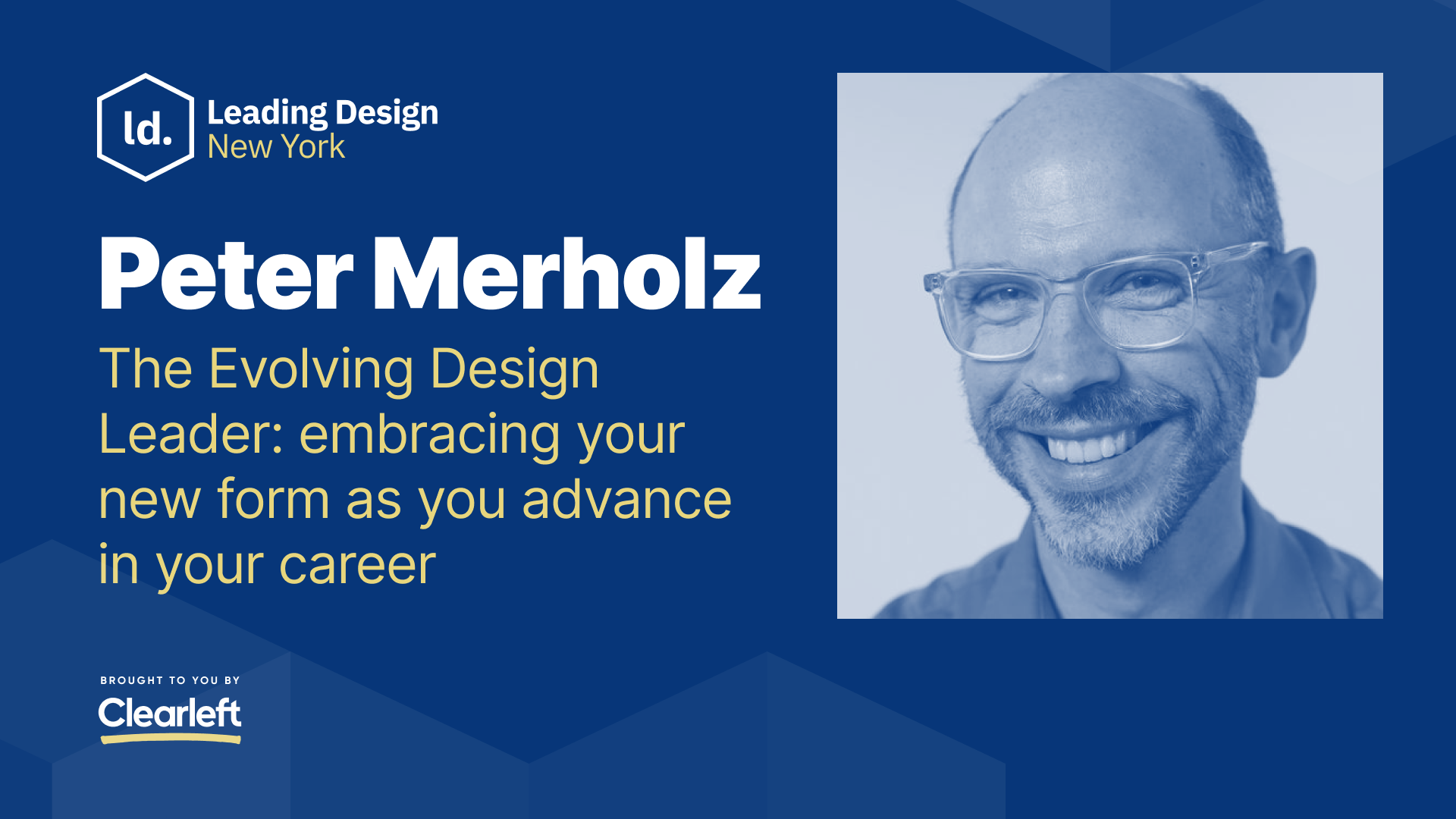 ld.

Leading Design
New York

Peter Merholz

The Evolving Design Leader: embracing your new form as you advance in your career

BROUGHT TO YOU BY

Clearleft